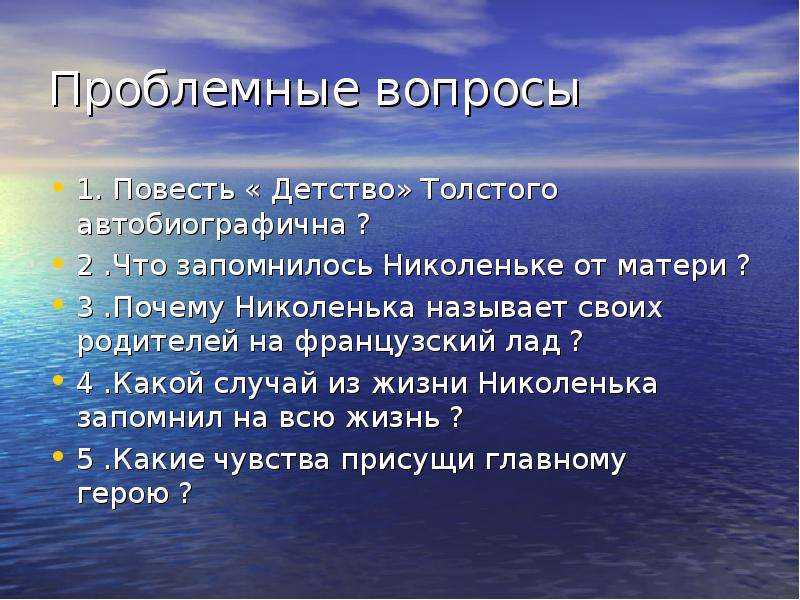 Проблемные вопросы

• 1. Повесть « Детство» Толстого автобиографична ?
• 2 .Что запомнилось Николеньке от матери ?
• 3 .Почему Николенька называет своих родителей на французский лад ?
• 4 .Какой случай из жизни Николенька запомнил на всю жизнь ?
• 5 .Какие чувства присущи главному герою ?